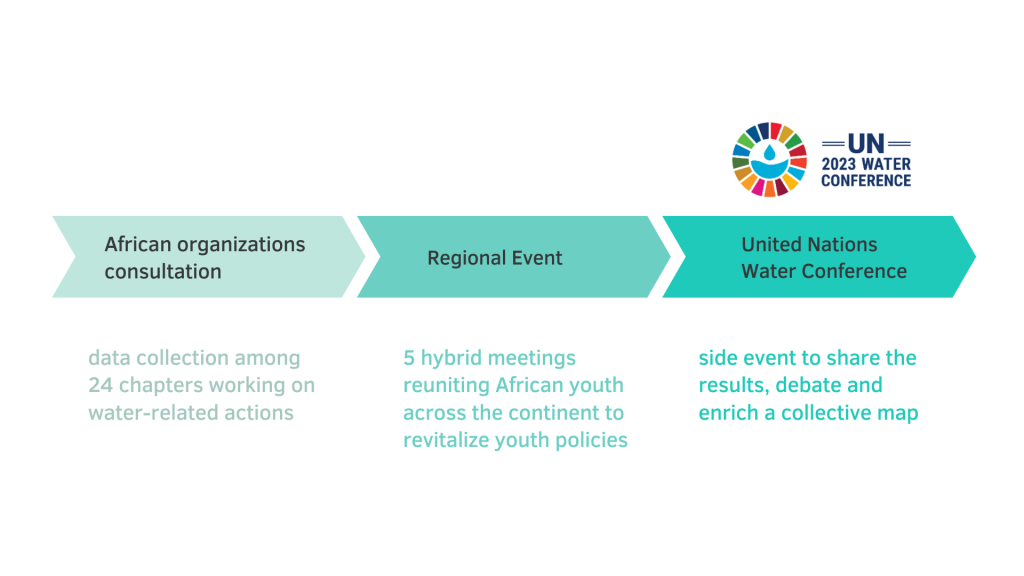 UN
2023 WATER
CONFERENCE

African organizations consultation

Regional Event

United Nations Water Conference

data collection among 24 chapters working on water-related actions

5 hybrid meetings reuniting African youth across the continent to revitalize youth policies

side event to share the results, debate and enrich a collective map